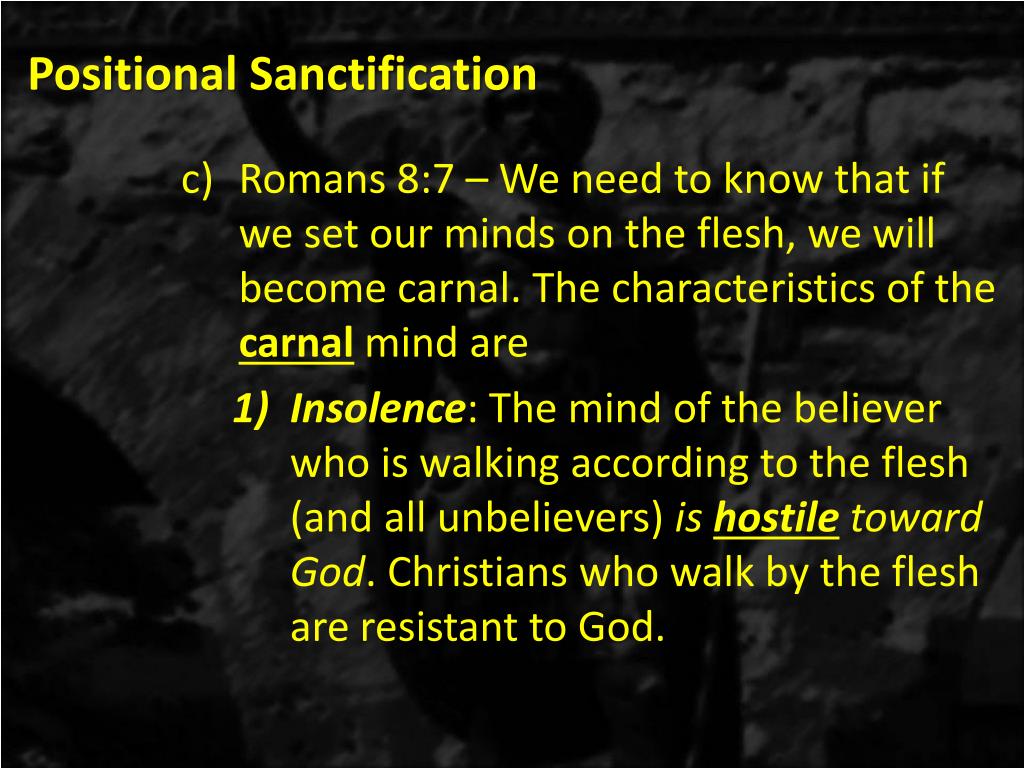 Positional Sanctification

c) Romans 8:7 – We need to know that if we set our minds on the flesh, we will become carnal. The characteristics of the carnal mind are

1) Insolence: The mind of the believer who is walking according to the flesh (and all unbelievers) is hostile toward God. Christians who walk by the flesh are resistant to God.